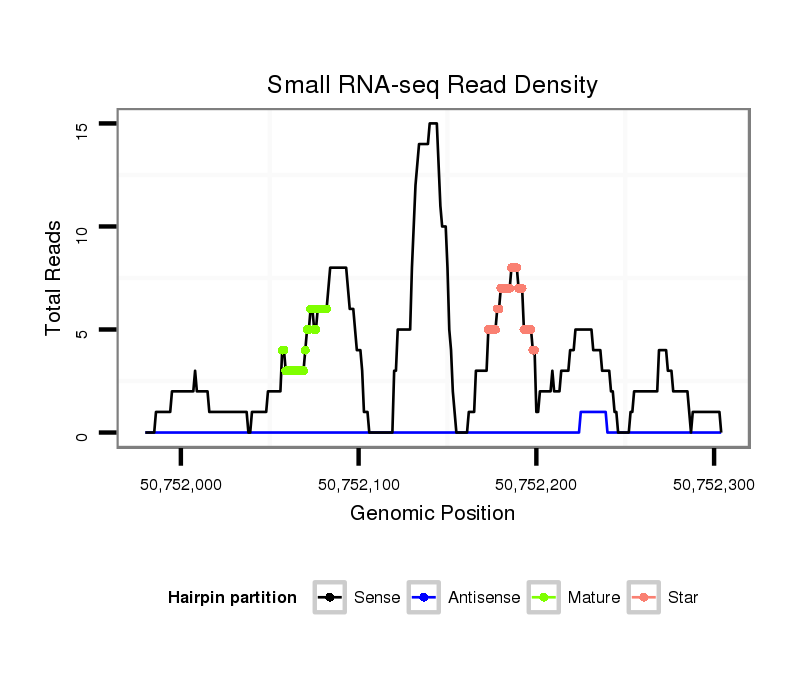 Small RNA-seq Read Density

Total Reads

15
10
5
0

50,752,000
50,752,100
50,752,200
50,752,300

Genomic Position

Hairpin partition Sense Antisense Mature Star